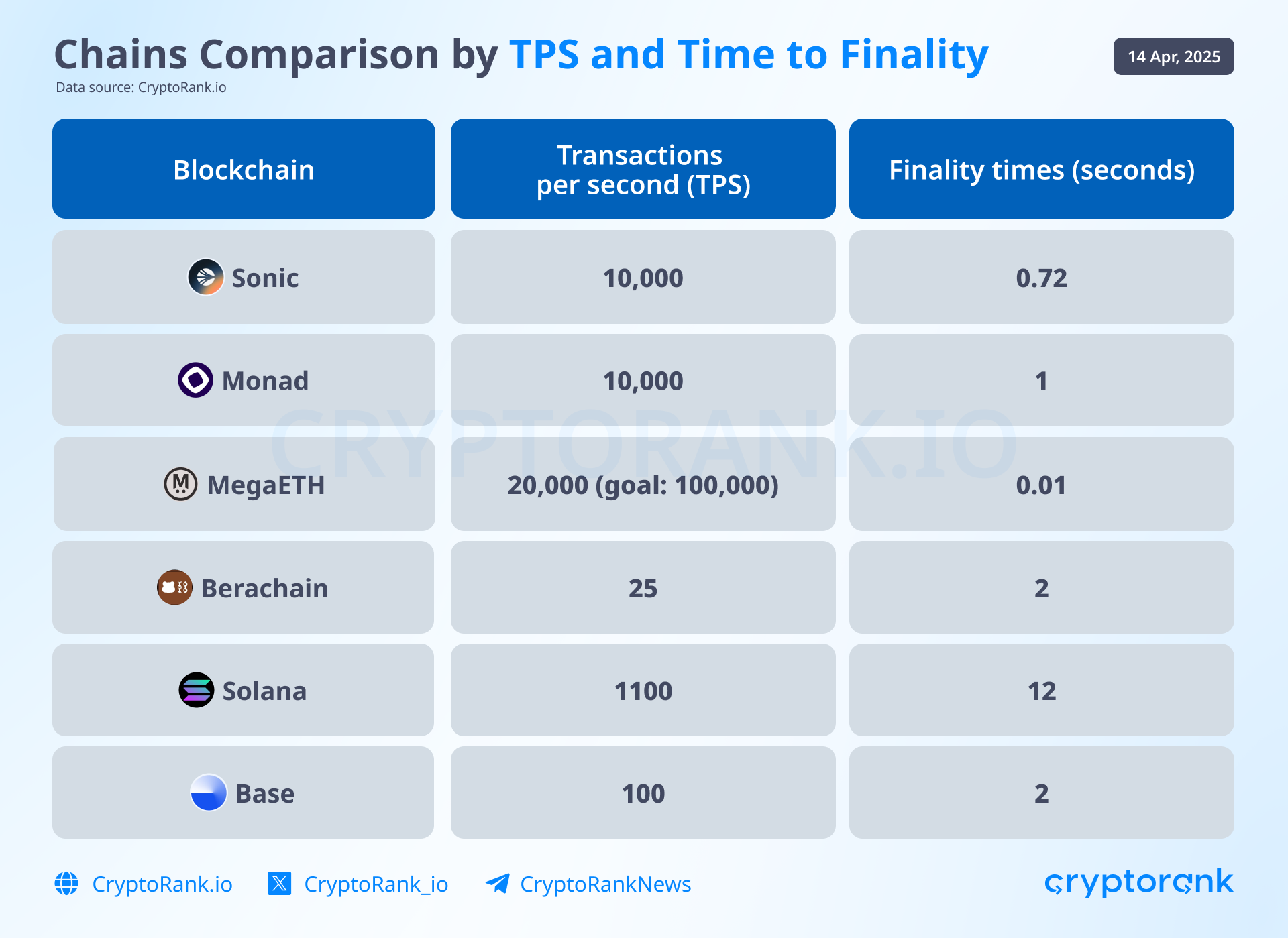 Chains Comparison by TPS and Time to Finality

14 Apr, 2025

Data source: CryptoRank.io

| Blockchain | Transactions per second (TPS) | Finality times (seconds) |
|---|---|---|
| Sonic | 10,000 | 0.72 |
| Monad | 10,000 | 1 |
| MegaETH | 20,000 (goal: 100,000) | 0.01 |
| Berachain | 25 | 2 |
| Solana | 1100 | 12 |
| Base | 100 | 2 |

CRYPTORANK.IO

CryptoRank.io CryptoRank_io CryptoRankNews

cryptorank